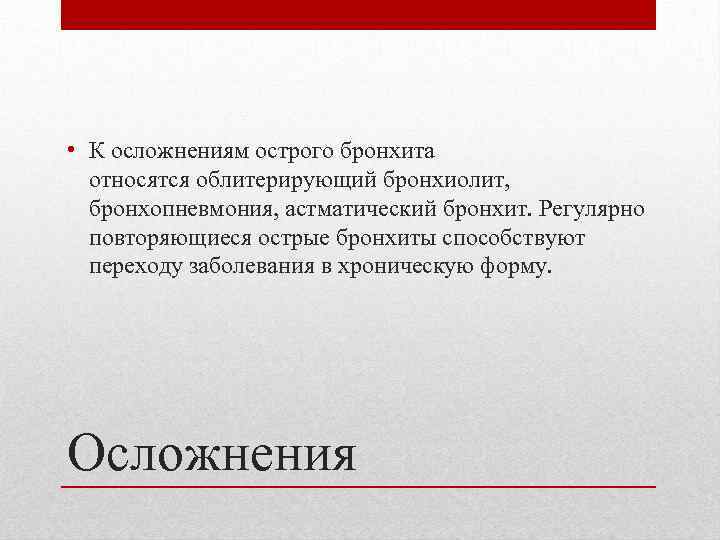 • К осложнениям острого бронхита относятся облитерирующий бронхиолит, бронхопневмония, астматический бронхит. Регулярно повторяющиеся острые бронхиты способствуют переходу заболевания в хроническую форму.

Осложнения